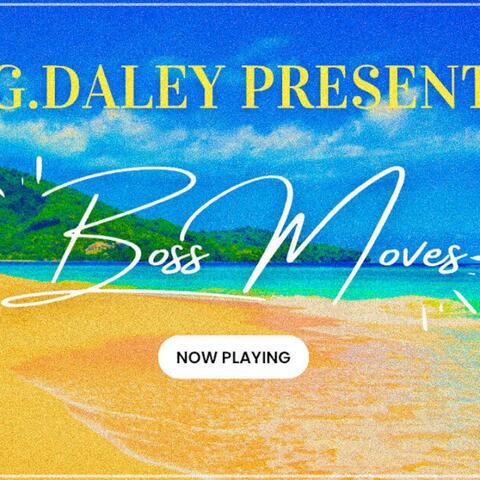 G.DALEY PRESENT

Boss Moves

NOW PLAYING